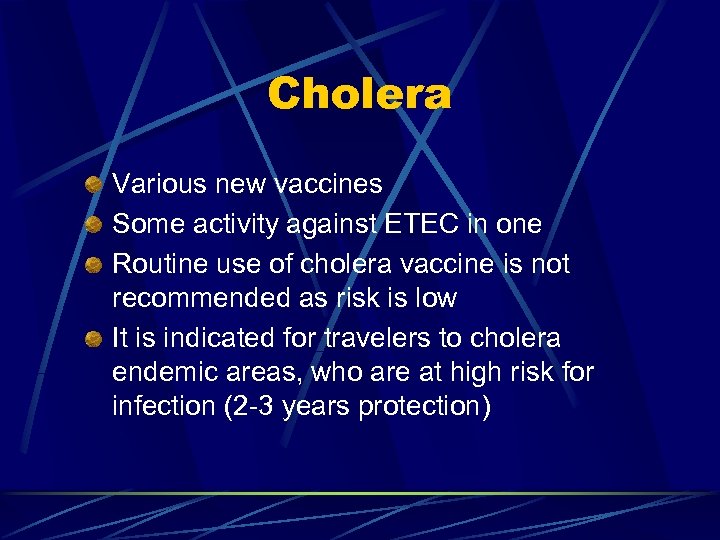 Cholera

- Various new vaccines
- Some activity against ETEC in one
- Routine use of cholera vaccine is not recommended as risk is low
- It is indicated for travelers to cholera endemic areas, who are at high risk for infection (2-3 years protection)